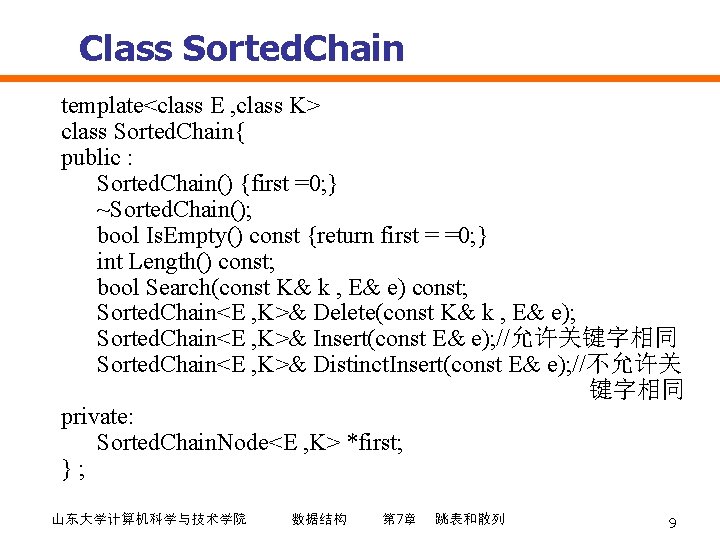 Class SortedChain

template<class E ,class K>
class SortedChain{
public :
SortedChain() {first =0;}
~SortedChain();
bool IsEmpty() const {return first = =0;}
int Length() const;
bool Search(const K& k , E& e) const;
SortedChain<E ,K>& Delete(const K& k , E& e);
SortedChain<E ,K>& Insert(const E& e);//允许关键字相同
SortedChain<E ,K>& DistinctInsert(const E& e);//不允许关键字相同
private:
SortedChainNode<E ,K> *first;
} ;

山东大学计算机科学与技术学院 数据结构 第7章 跳表和散列 9